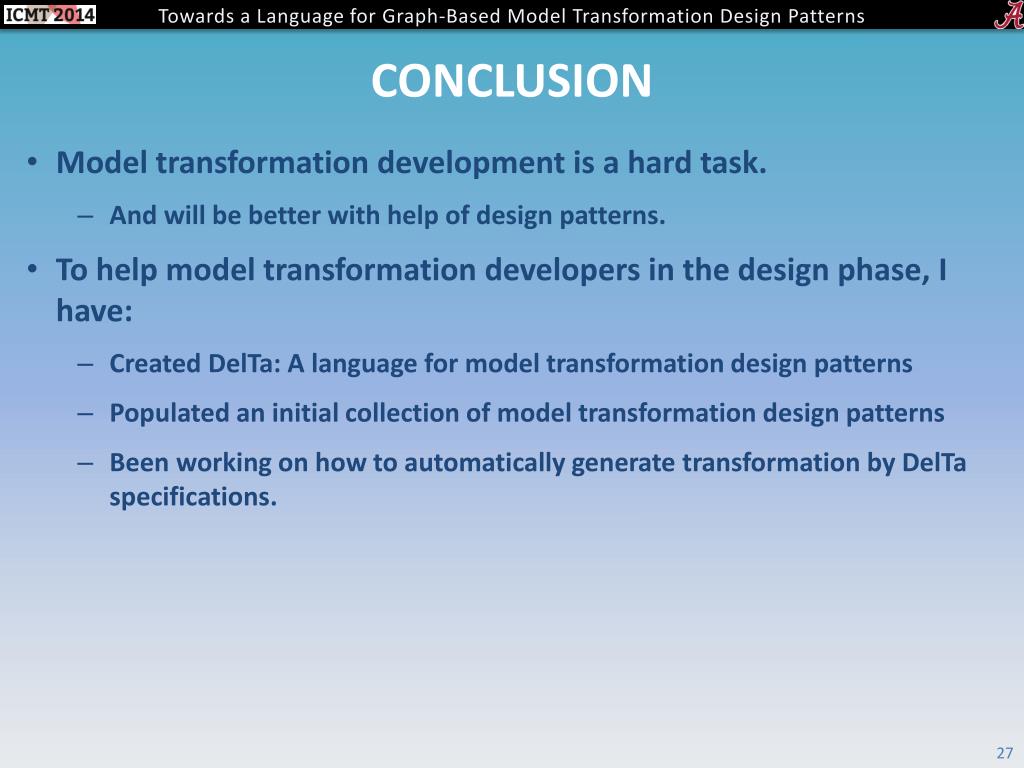 ICMT 2014 Towards a Language for Graph-Based Model Transformation Design Patterns A

CONCLUSION

• Model transformation development is a hard task.
– And will be better with help of design patterns.

• To help model transformation developers in the design phase, I have:
– Created DelTa: A language for model transformation design patterns
– Populated an initial collection of model transformation design patterns
– Been working on how to automatically generate transformation by DelTa specifications.

27